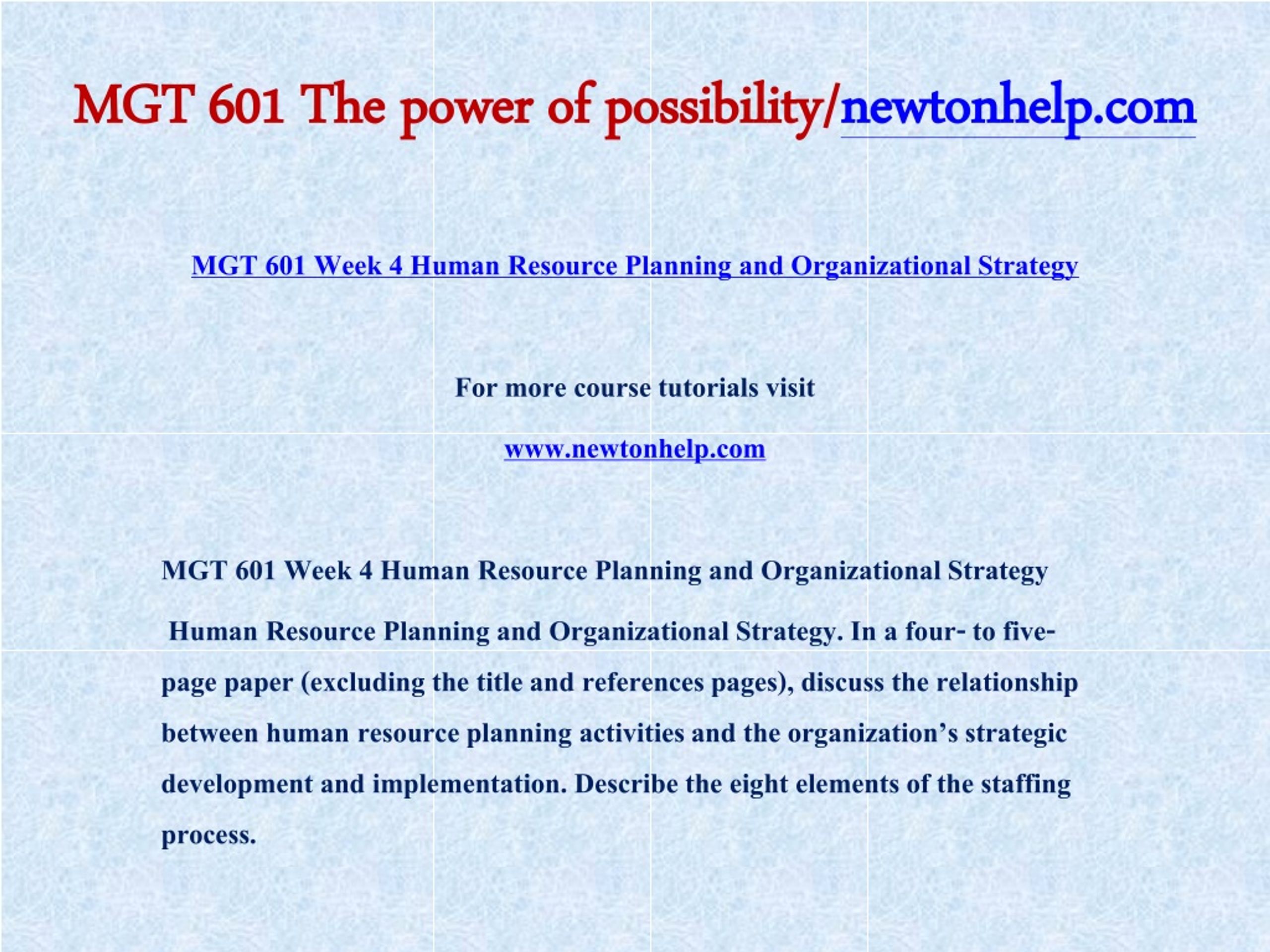 MGT 601 The power of possibility/newtonhelp.com

MGT 601 Week 4 Human Resource Planning and Organizational Strategy

For more course tutorials visit

www.newtonhelp.com

MGT 601 Week 4 Human Resource Planning and Organizational Strategy

Human Resource Planning and Organizational Strategy. In a four- to five-page paper (excluding the title and references pages), discuss the relationship between human resource planning activities and the organization's strategic development and implementation. Describe the eight elements of the staffing process.